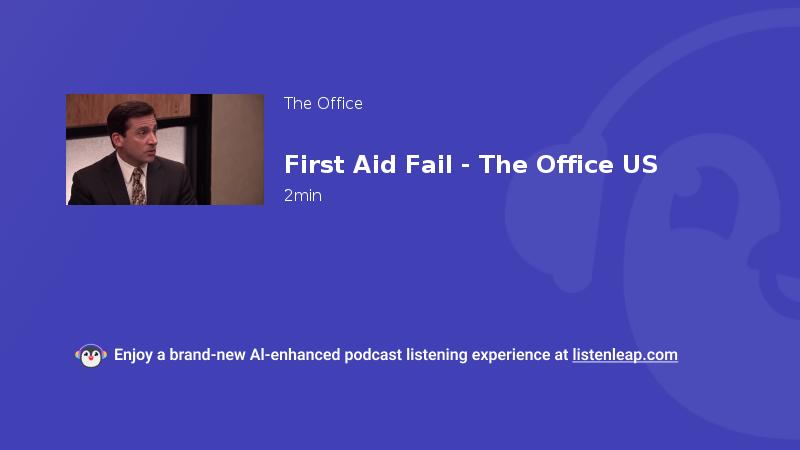 The Office

First Aid Fail - The Office US

2min

Enjoy a brand-new AI-enhanced podcast listening experience at listenleap.com